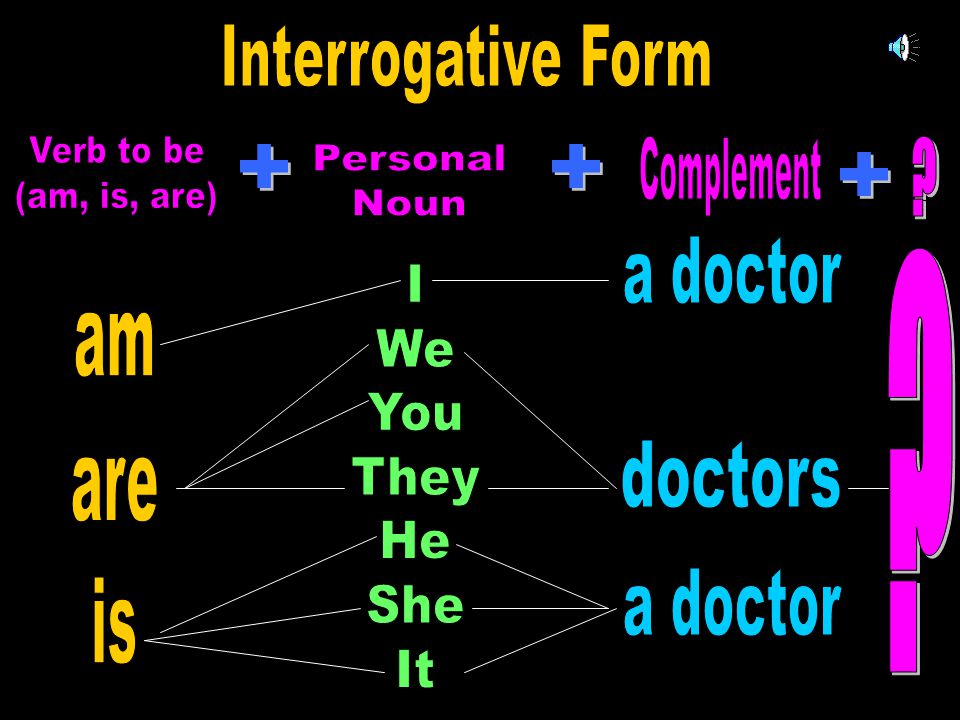 Interrogative Form

Verb to be (am, is, are) + Personal Noun + Complement + ?

am

are

is

I

We

You

They

He

She

It

a doctor

doctors

a doctor

?